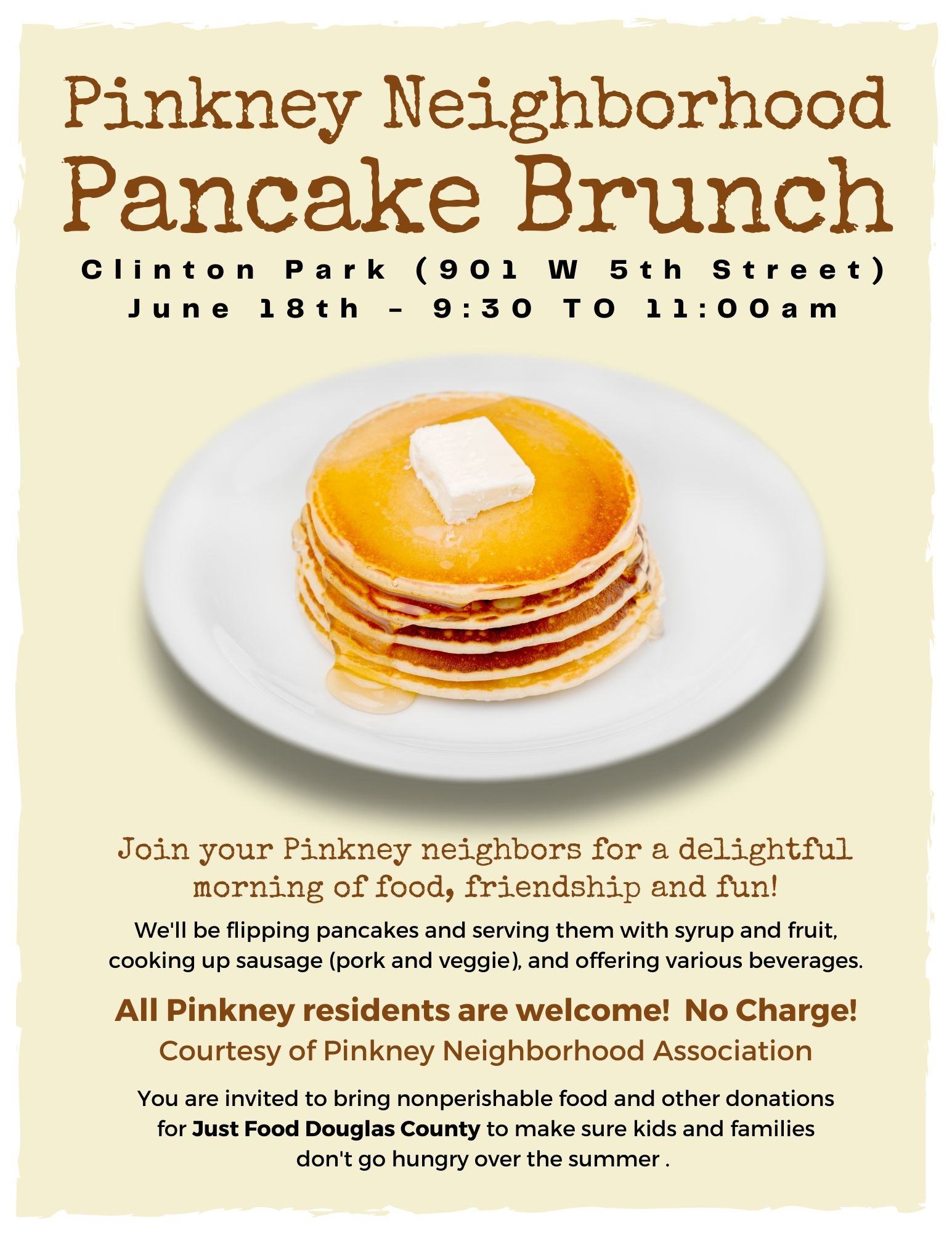 Pinkney Neighborhood
Pancake Brunch

Clinton Park (901 W 5th Street)
June 18th - 9:30 TO 11:00am

Join your Pinkney neighbors for a delightful morning of food, friendship and fun!

We'll be flipping pancakes and serving them with syrup and fruit, cooking up sausage (pork and veggie), and offering various beverages.

All Pinkney residents are welcome! No Charge!
Courtesy of Pinkney Neighborhood Association

You are invited to bring nonperishable food and other donations for Just Food Douglas County to make sure kids and families don't go hungry over the summer .